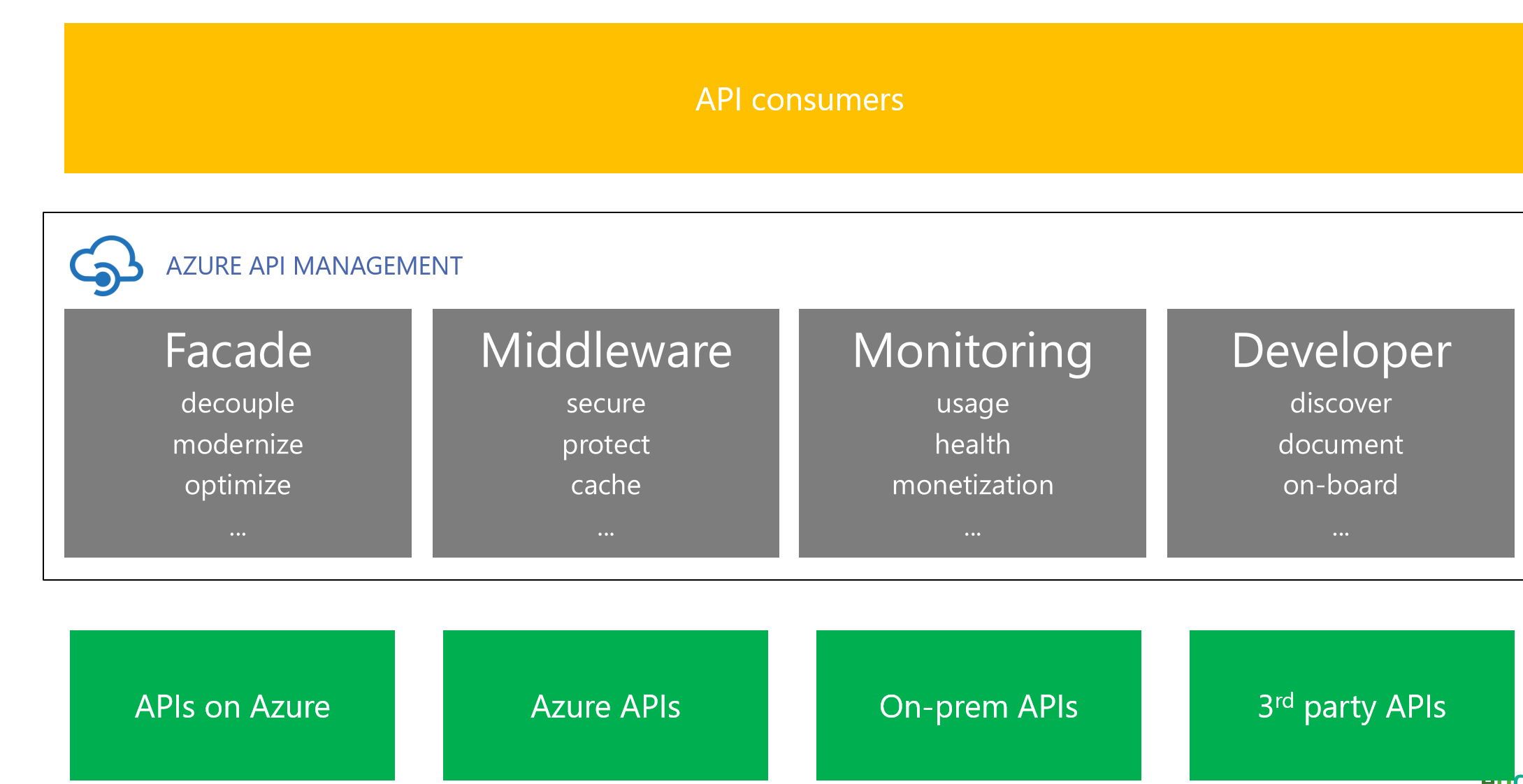 API consumers

AZURE API MANAGEMENT

Facade
decouple
modernize
optimize
...

Middleware
secure
protect
cache
...

Monitoring
usage
health
monetization
...

Developer
discover
document
on-board
...

APIs on Azure

Azure APIs

On-prem APIs

3$^{rd}$ party APIs